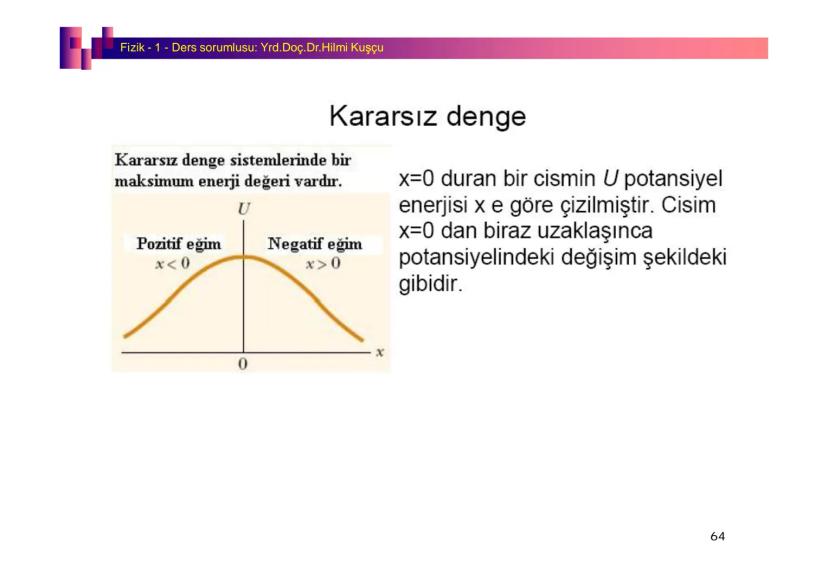 Fizik - 1 - Ders sorumlusu: Yrd.Doç.Dr.Hilmi Kuşçu

Kararsız denge

Kararsız denge sistemlerinde bir maksimum enerji değeri vardır.

$U$

Pozitif eğim
$x < 0$

Negatif eğim
$x > 0$

$x$

0

x=0 duran bir cismin $U$ potansiyel enerjisi x e göre çizilmiştir. Cisim x=0 dan biraz uzaklaşınca potansiyelindeki değişim şekildeki gibidir.

64